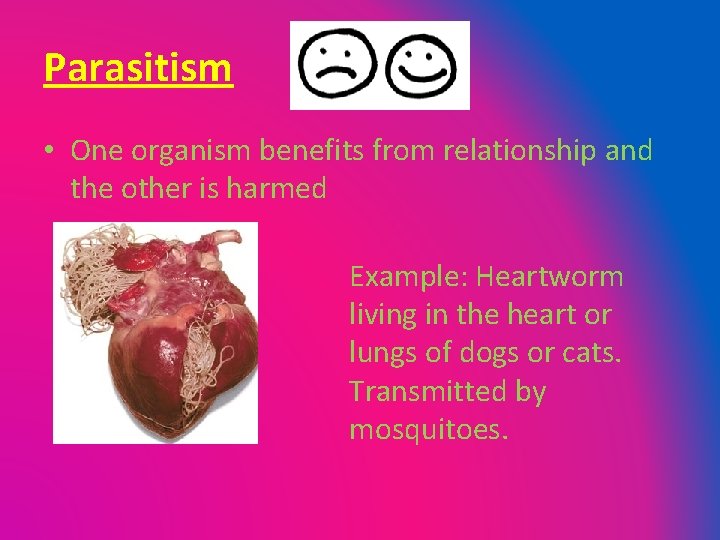 Parasitism

• One organism benefits from relationship and the other is harmed

Example: Heartworm living in the heart or lungs of dogs or cats. Transmitted by mosquitoes.